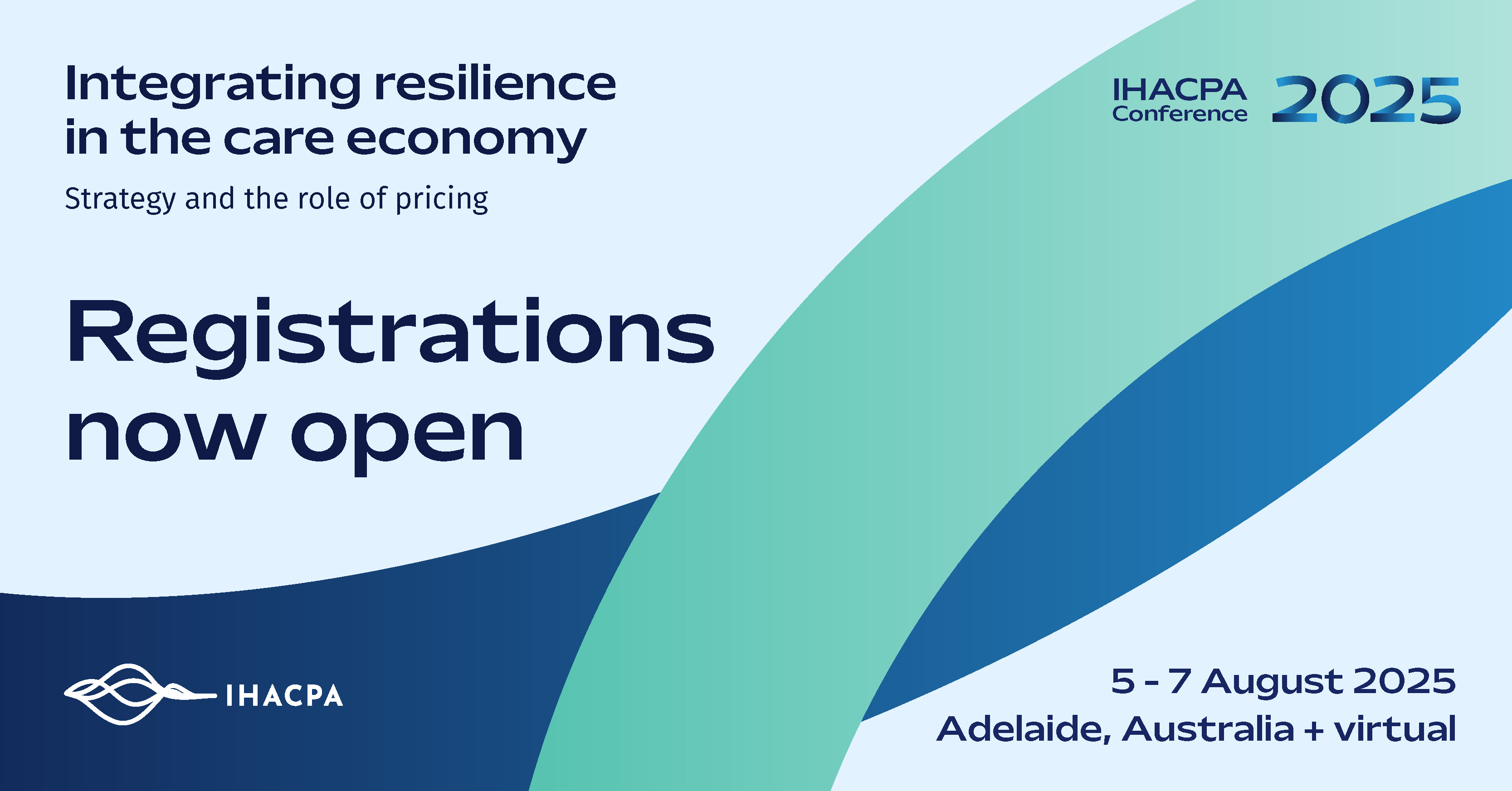 Integrating resilience in the care economy

Strategy and the role of pricing

IHACPA Conference 2025

Registrations now open

IHACPA

5 - 7 August 2025
Adelaide, Australia + virtual